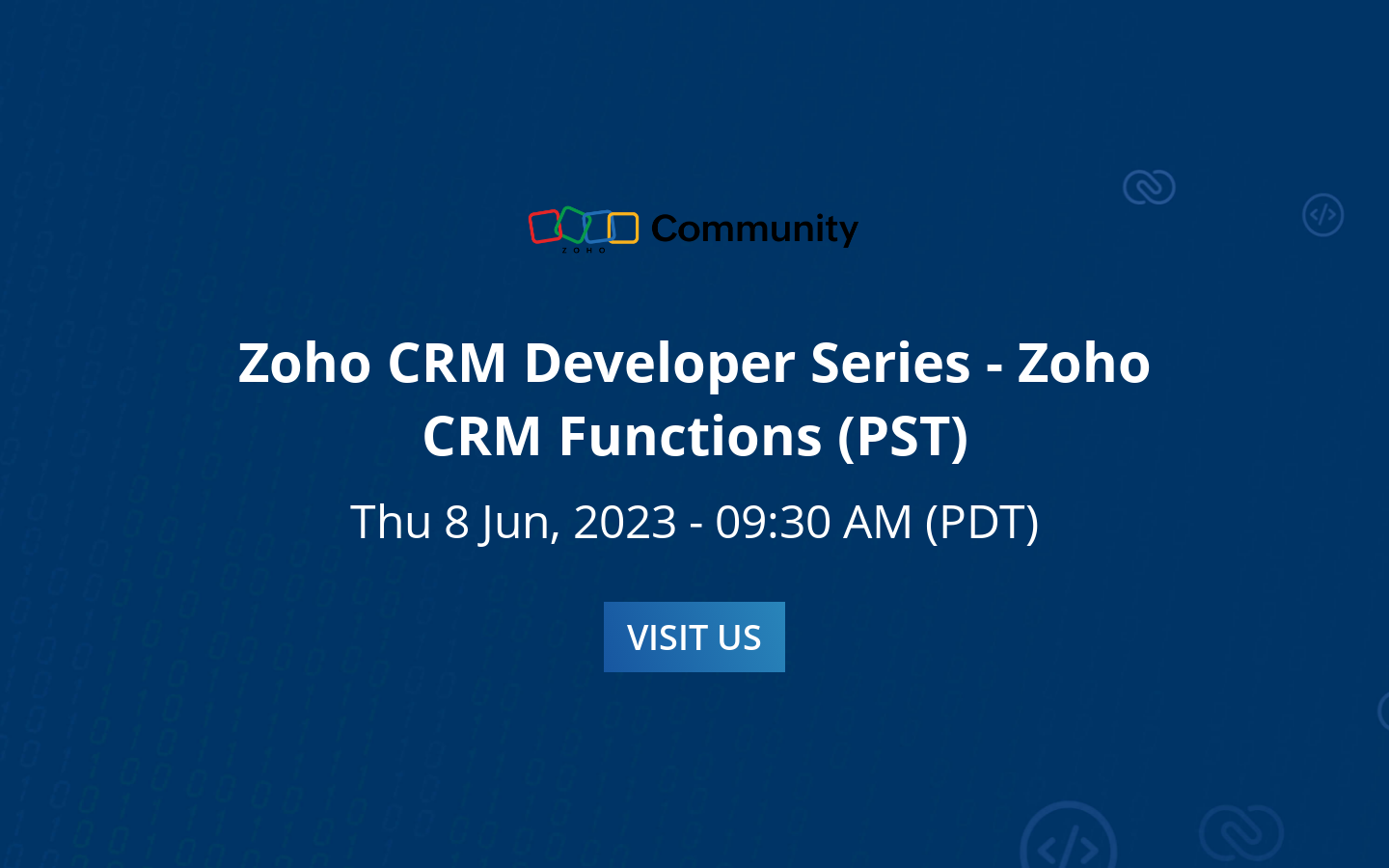 ZOHO Community

Zoho CRM Developer Series - Zoho CRM Functions (PST)

Thu 8 Jun, 2023 - 09:30 AM (PDT)

VISIT US